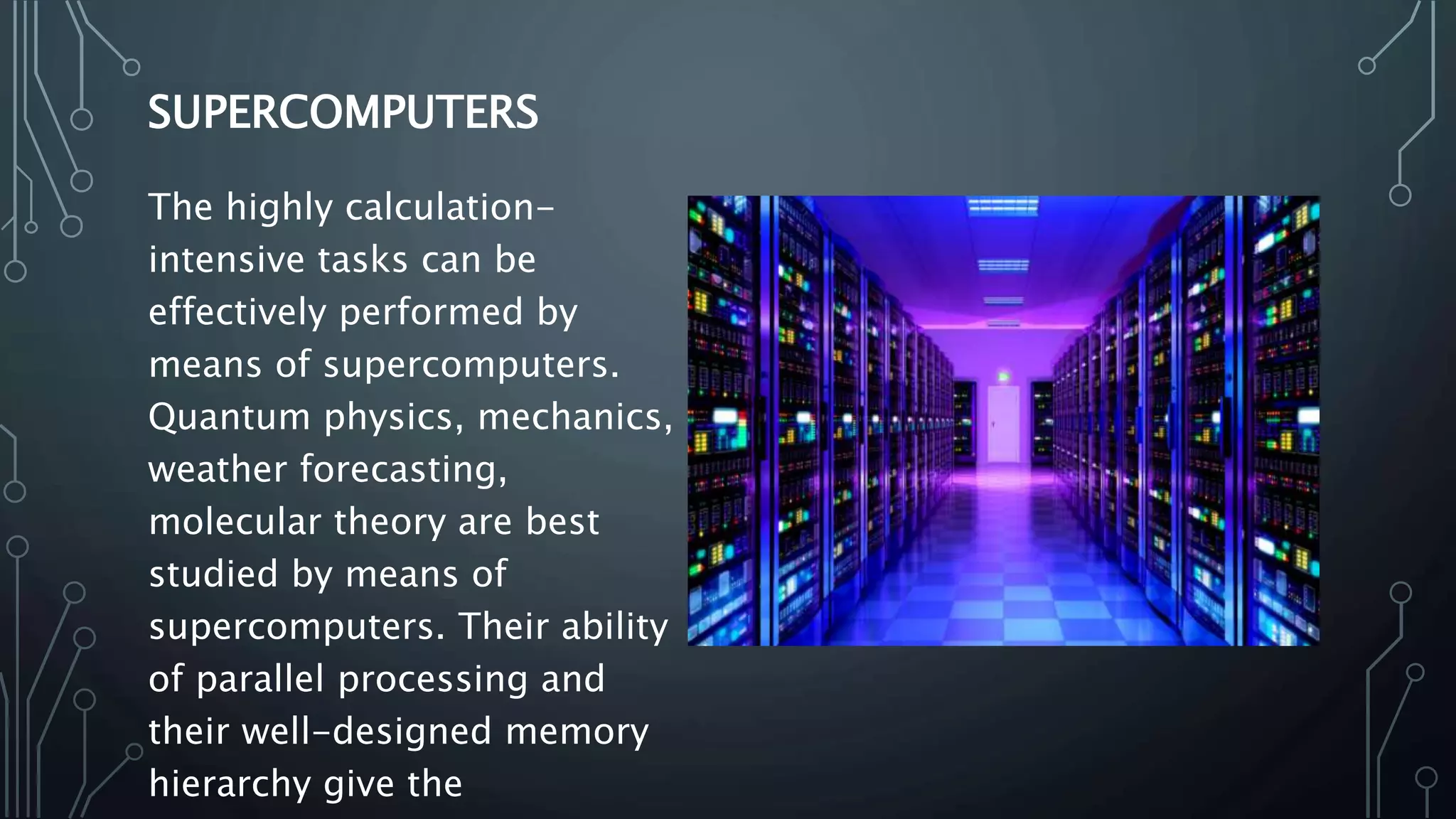 SUPERCOMPUTERS

The highly calculation-intensive tasks can be effectively performed by means of supercomputers. Quantum physics, mechanics, weather forecasting, molecular theory are best studied by means of supercomputers. Their ability of parallel processing and their well-designed memory hierarchy give the